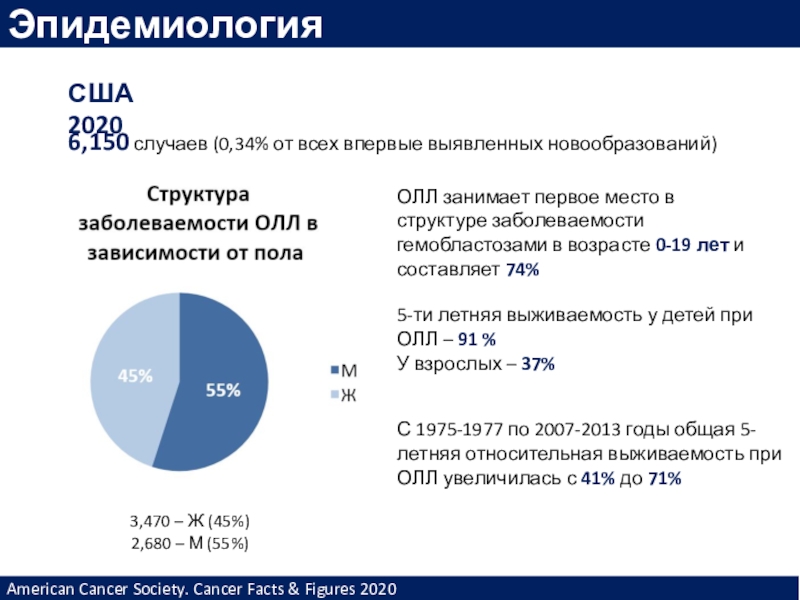 Эпидемиология

США
2020
6,150 случаев (0,34% от всех впервые выявленных новообразований)

Структура заболеваемости ОЛЛ в зависимости от пола

45%
55%
М
Ж

3,470 – Ж (45%)
2,680 – М (55%)

ОЛЛ занимает первое место в структуре заболеваемости гемобластозами в возрасте 0-19 лет и составляет 74%

5-ти летняя выживаемость у детей при ОЛЛ – 91 %
У взрослых – 37%

С 1975-1977 по 2007-2013 годы общая 5-летняя относительная выживаемость при ОЛЛ увеличилась с 41% до 71%

American Cancer Society. Cancer Facts & Figures 2020